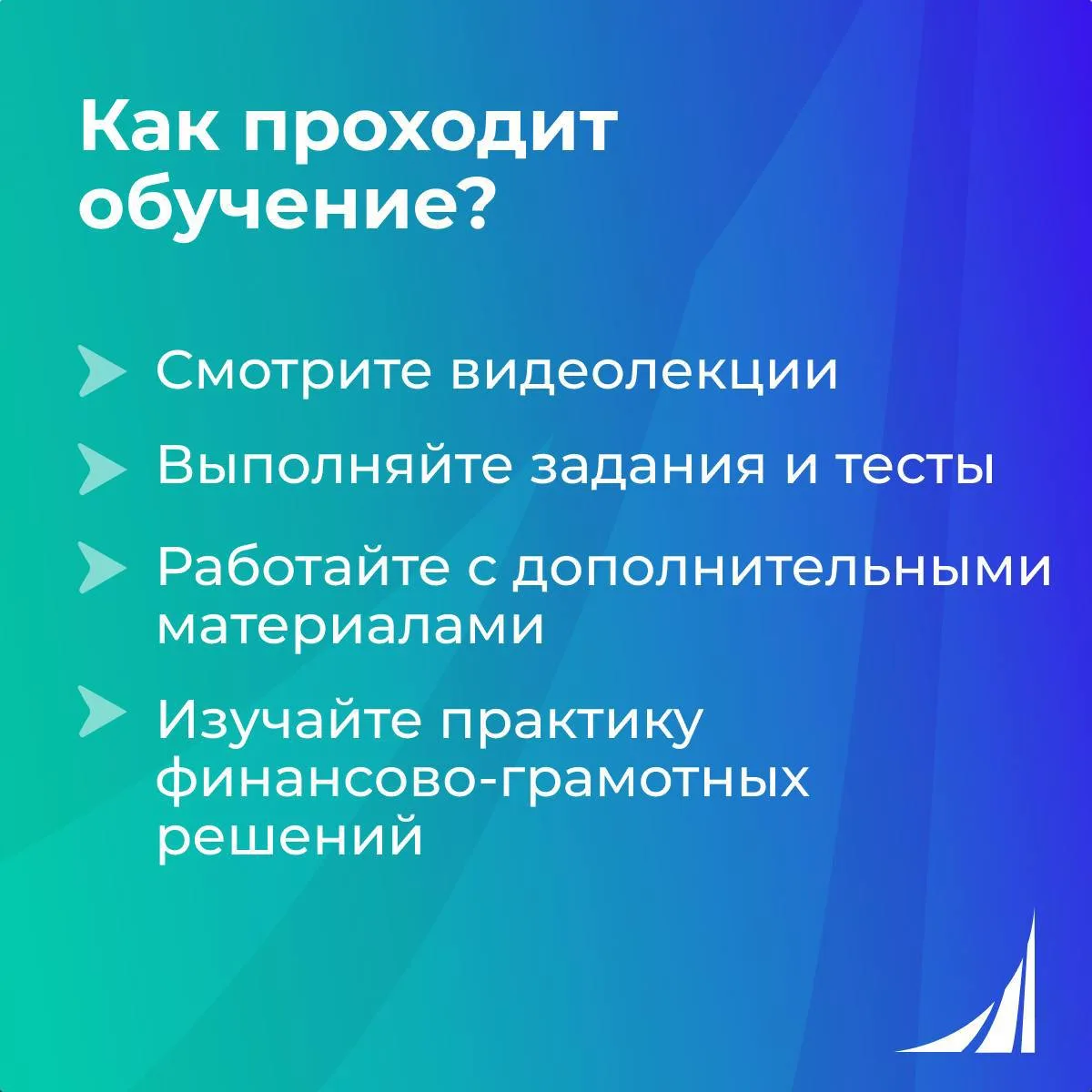 Как проходит обучение?

Смотрите видеолекции

Выполняйте задания и тесты

Работайте с дополнительными материалами

Изучайте практику финансово-грамотных решений